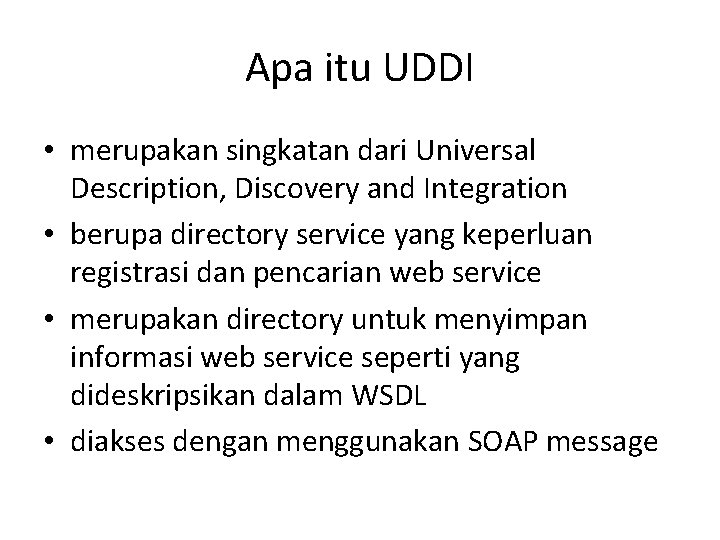 Apa itu UDDI

• merupakan singkatan dari Universal Description, Discovery and Integration
• berupa directory service yang keperluan registrasi dan pencarian web service
• merupakan directory untuk menyimpan informasi web service seperti yang dideskripsikan dalam WSDL
• diakses dengan menggunakan SOAP message